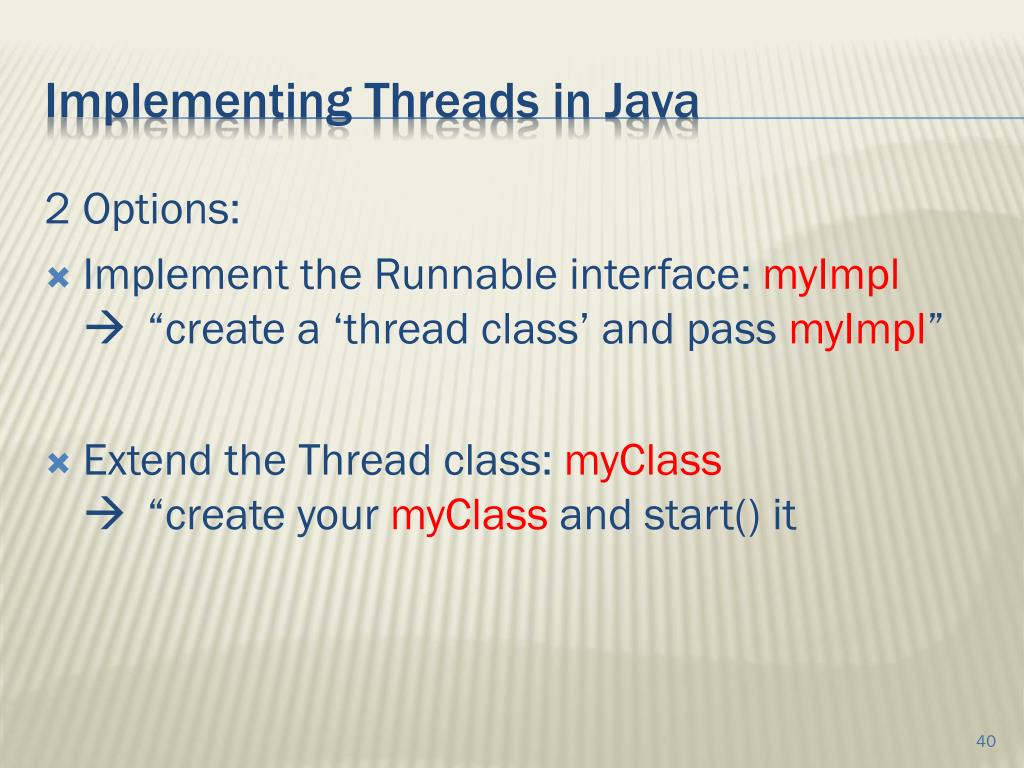 Implementing Threads in Java

2 Options:

Implement the Runnable interface: myImpl
→ “create a ‘thread class’ and pass myImpl”

Extend the Thread class: myClass
→ “create your myClass and start() it

40